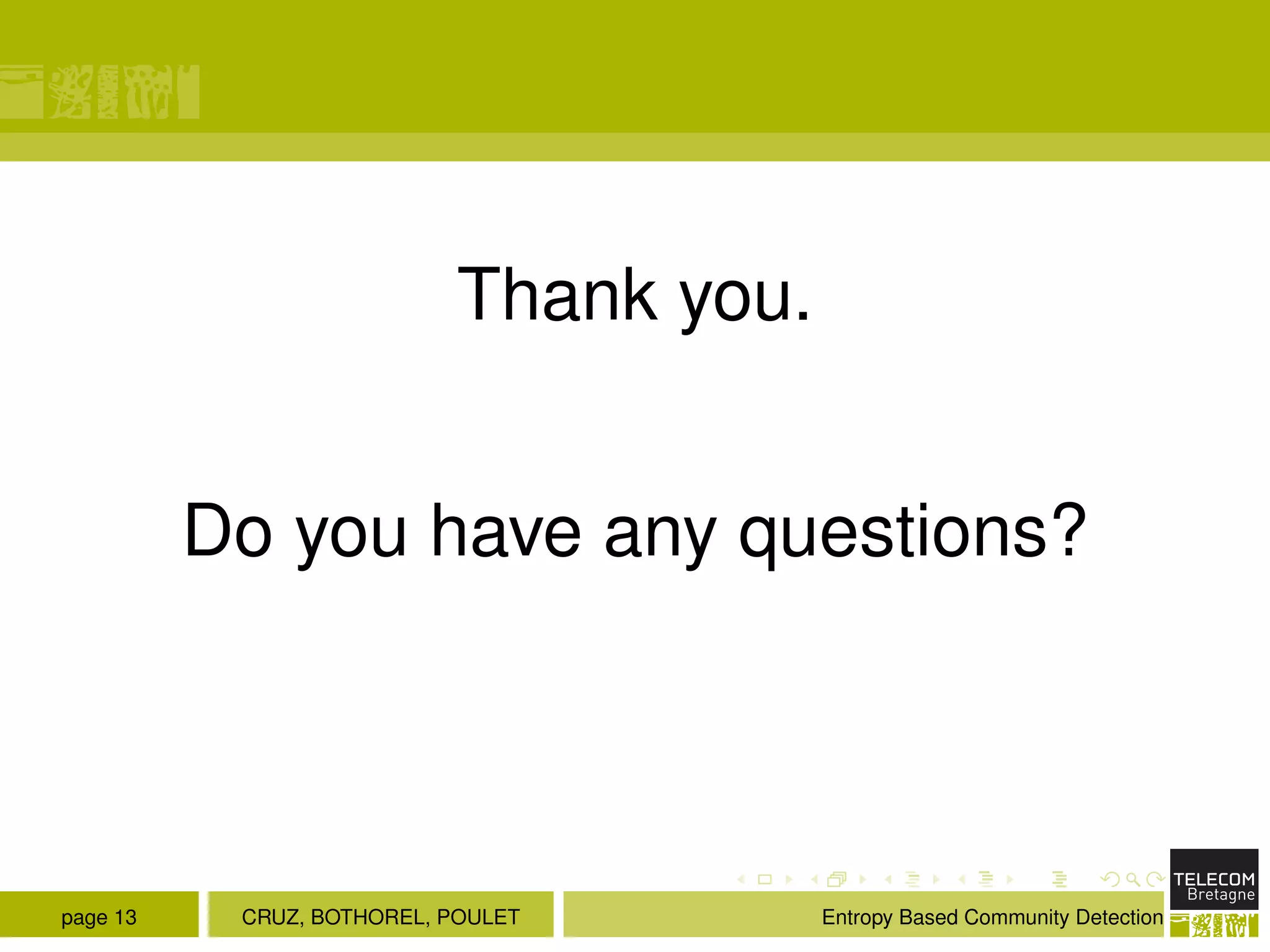 Thank you.

Do you have any questions?

page 13

CRUZ, BOTHOREL, POULET

Entropy Based Community Detection

TELECOM Bretagne